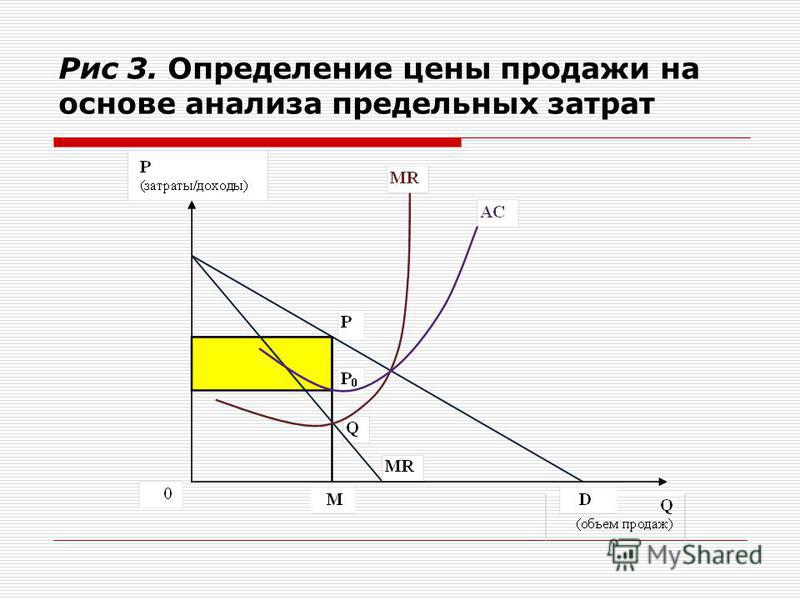 Рис 3. Определение цены продажи на основе анализа предельных затрат

P
(затраты/доходы)

MR

AC

P

$P_0$

Q

MR

0

M

D

Q
(объем продаж)

MyShared